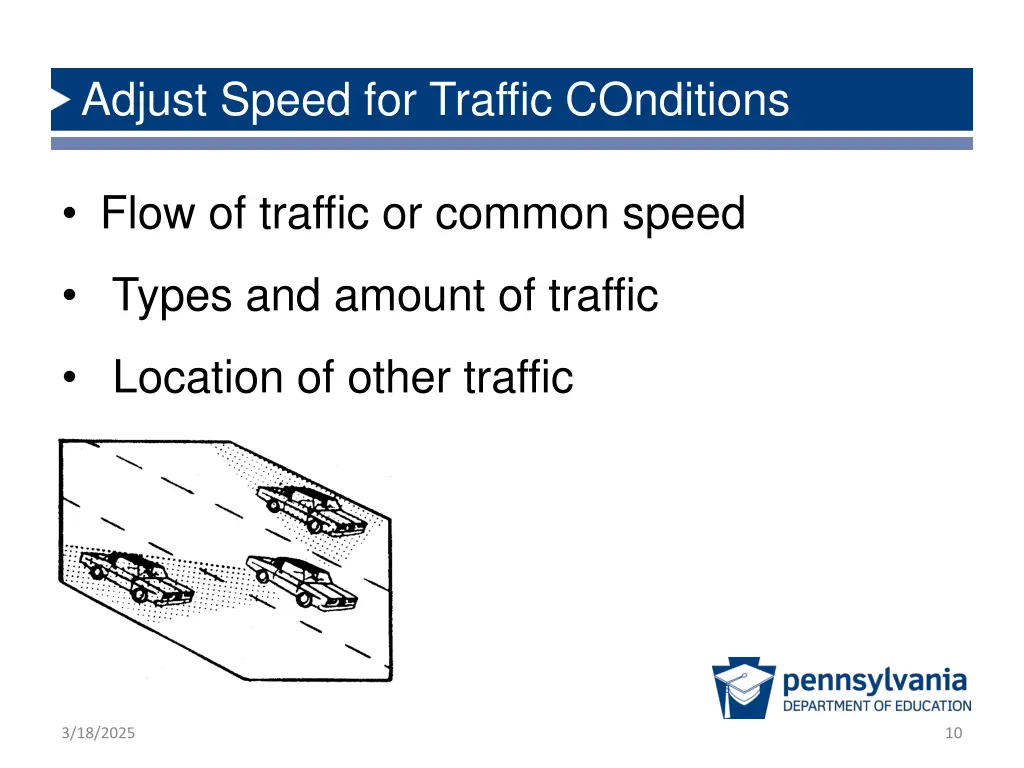 Adjust Speed for Traffic COnditions

• Flow of traffic or common speed

• Types and amount of traffic

• Location of other traffic

pennsylvania
DEPARTMENT OF EDUCATION

3/18/2025

10